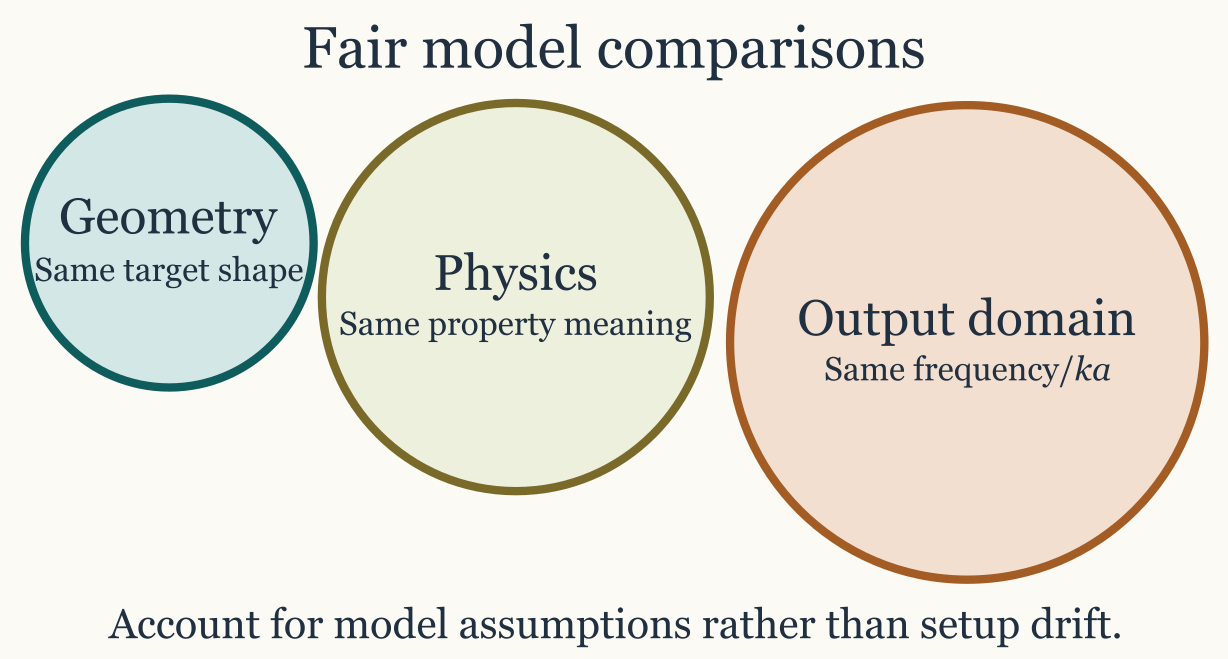 Fair model comparisons

Geometry
Same target shape

Physics
Same property meaning

Output domain
Same frequency/$ka$

Account for model assumptions rather than setup drift.